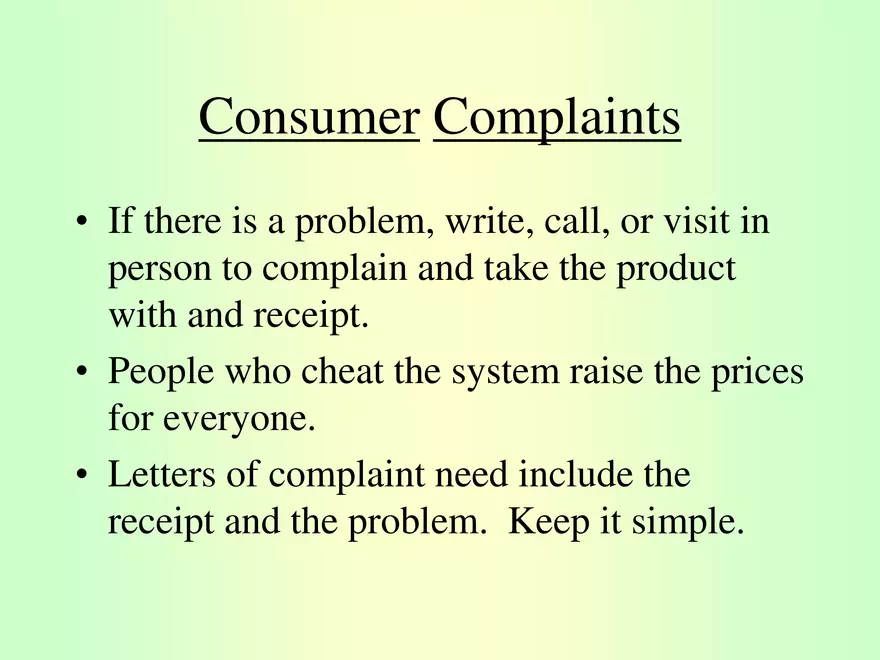 Consumer Complaints

• If there is a problem, write, call, or visit in person to complain and take the product with and receipt.

• People who cheat the system raise the prices for everyone.

• Letters of complaint need include the receipt and the problem. Keep it simple.